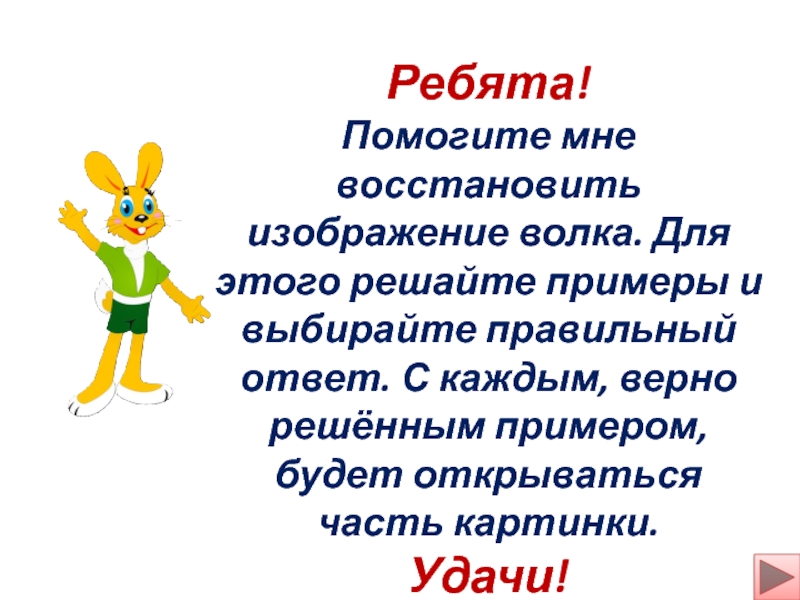 Ребята!

Помогите мне восстановить изображение волка. Для этого решайте примеры и выбирайте правильный ответ. С каждым, верно решённым примером, будет открываться часть картинки.

Удачи!